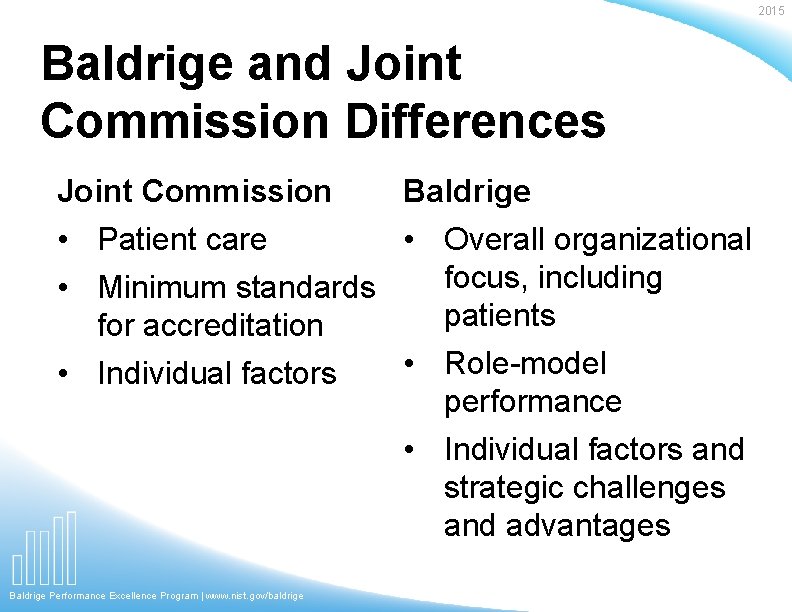 2015

Baldrige and Joint Commission Differences

Joint Commission
• Patient care
• Minimum standards for accreditation
• Individual factors

Baldrige
• Overall organizational focus, including patients
• Role-model performance
• Individual factors and strategic challenges and advantages

Baldrige Performance Excellence Program | www.nist.gov/baldrige